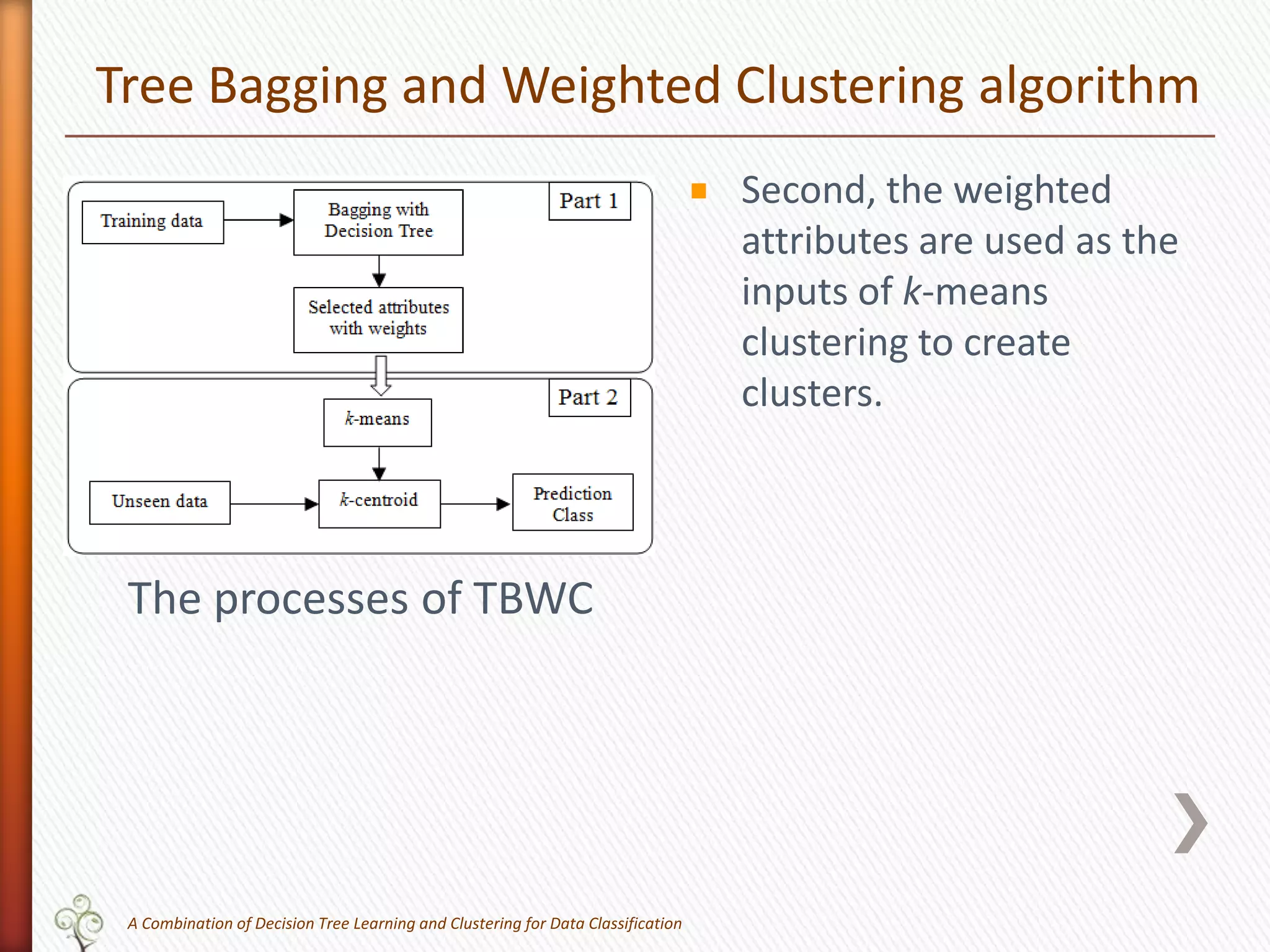 Tree Bagging and Weighted Clustering algorithm

Training data

Bagging with Decision Tree

Part 1

Selected attributes with weights

Part 2

k-means

Unseen data

k-centroid

Prediction Class

The processes of TBWC

Second, the weighted attributes are used as the inputs of k-means clustering to create clusters.

A Combination of Decision Tree Learning and Clustering for Data Classification